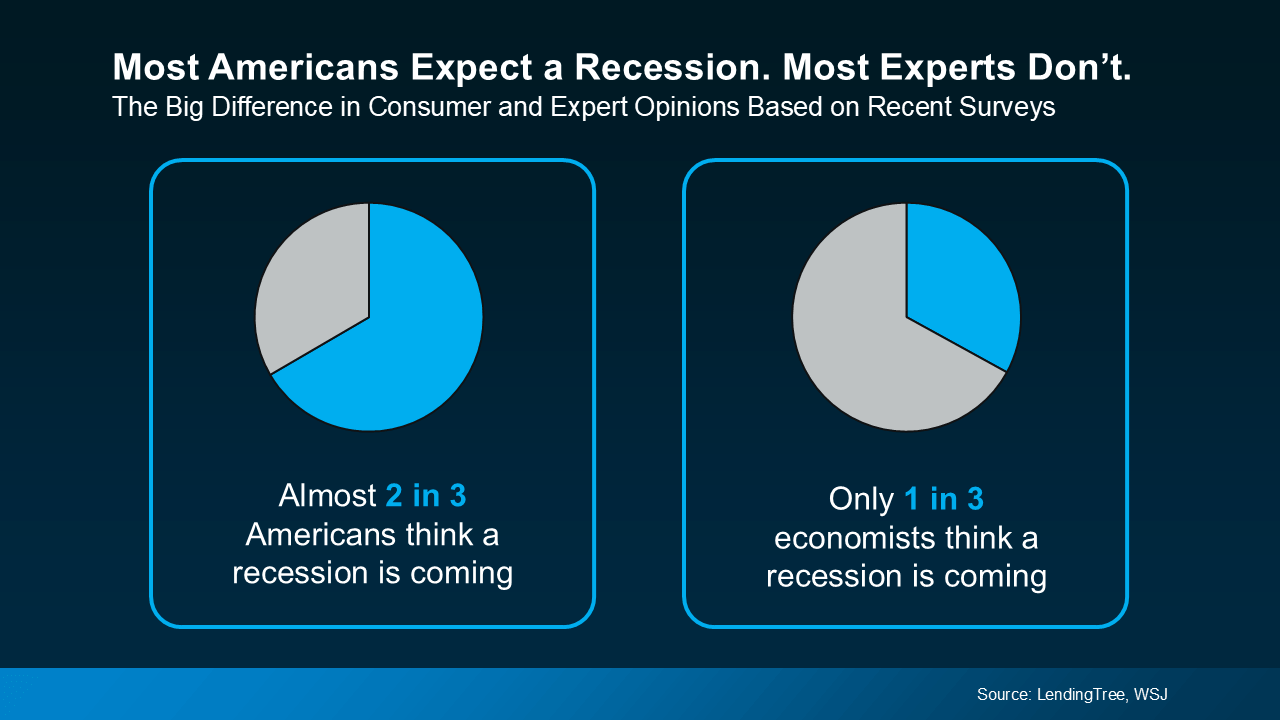 Most Americans Expect a Recession. Most Experts Don't.
The Big Difference in Consumer and Expert Opinions Based on Recent Surveys

Almost 2 in 3 Americans think a recession is coming

Only 1 in 3 economists think a recession is coming

Source: LendingTree, WSJ